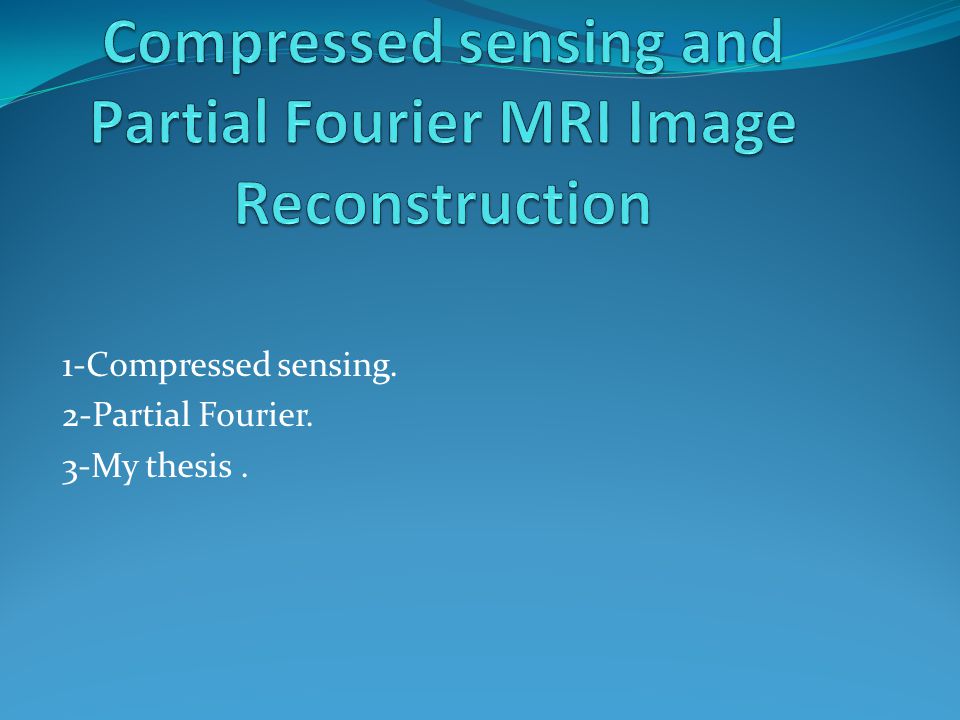 Compressed sensing and Partial Fourier MRI Image Reconstruction

1-Compressed sensing.
2-Partial Fourier.
3-My thesis .